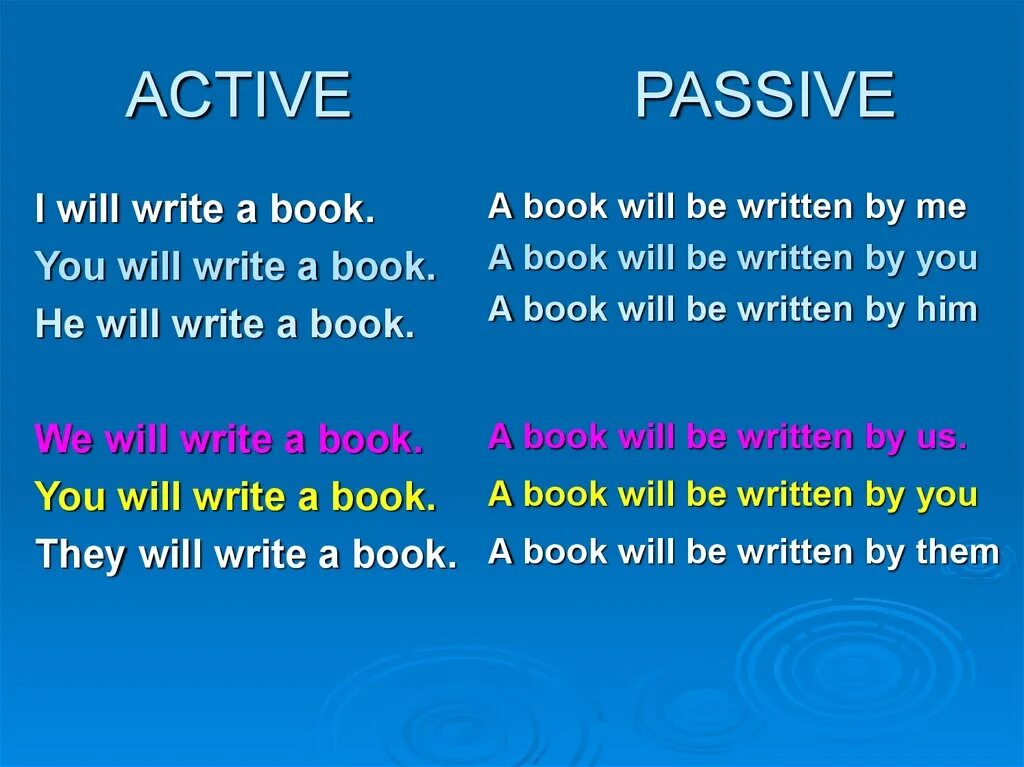 ACTIVE

I will write a book.
You will write a book.
He will write a book.

We will write a book.
You will write a book.
They will write a book.

PASSIVE

A book will be written by me
A book will be written by you
A book will be written by him

A book will be written by us.
A book will be written by you
A book will be written by them